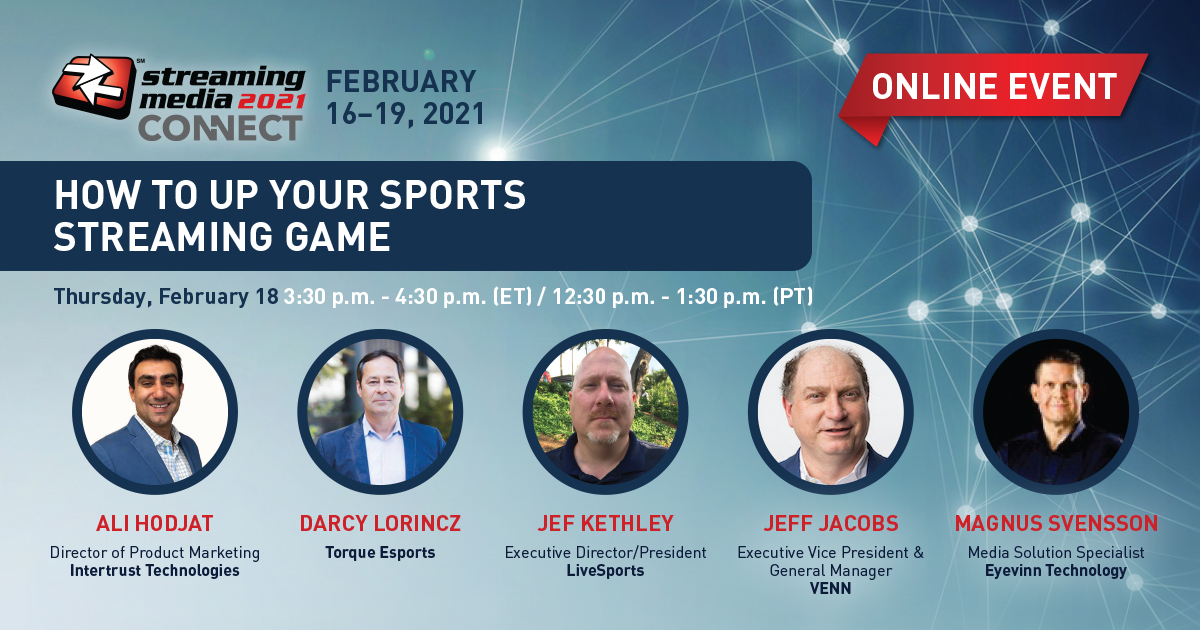 SM streaming media 2021 CONNECT

FEBRUARY 16–19, 2021

ONLINE EVENT

HOW TO UP YOUR SPORTS STREAMING GAME

Thursday, February 18 3:30 p.m. - 4:30 p.m. (ET) / 12:30 p.m. - 1:30 p.m. (PT)

ALI HODJAT
Director of Product Marketing
Intertrust Technologies

DARCY LORINCZ
Torque Esports

JEF KETHLEY
Executive Director/President
LiveSports

JEFF JACOBS
Executive Vice President & General Manager
VENN

MAGNUS SVENSSON
Media Solution Specialist
Eyevinn Technology